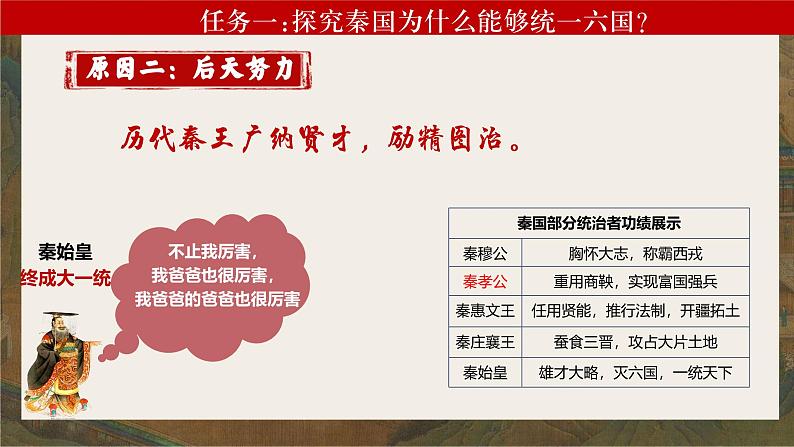 任务一：探究秦国为什么能够统一六国？

原因二：后天努力

历代秦王广纳贤才，励精图治。

秦始皇
终成大一统

不止我厉害，
我爸爸也很厉害，
我爸爸的爸爸也很厉害

| 秦国部分统治者功绩展示 | |
|---|---|
| 秦穆公 | 胸怀大志，称霸西戎 |
| 秦孝公 | 重用商鞅，实现富国强兵 |
| 秦惠文王 | 任用贤能，推行法制，开疆拓土 |
| 秦庄襄王 | 蚕食三晋，攻占大片土地 |
| 秦始皇 | 雄才大略，灭六国，一统天下 |